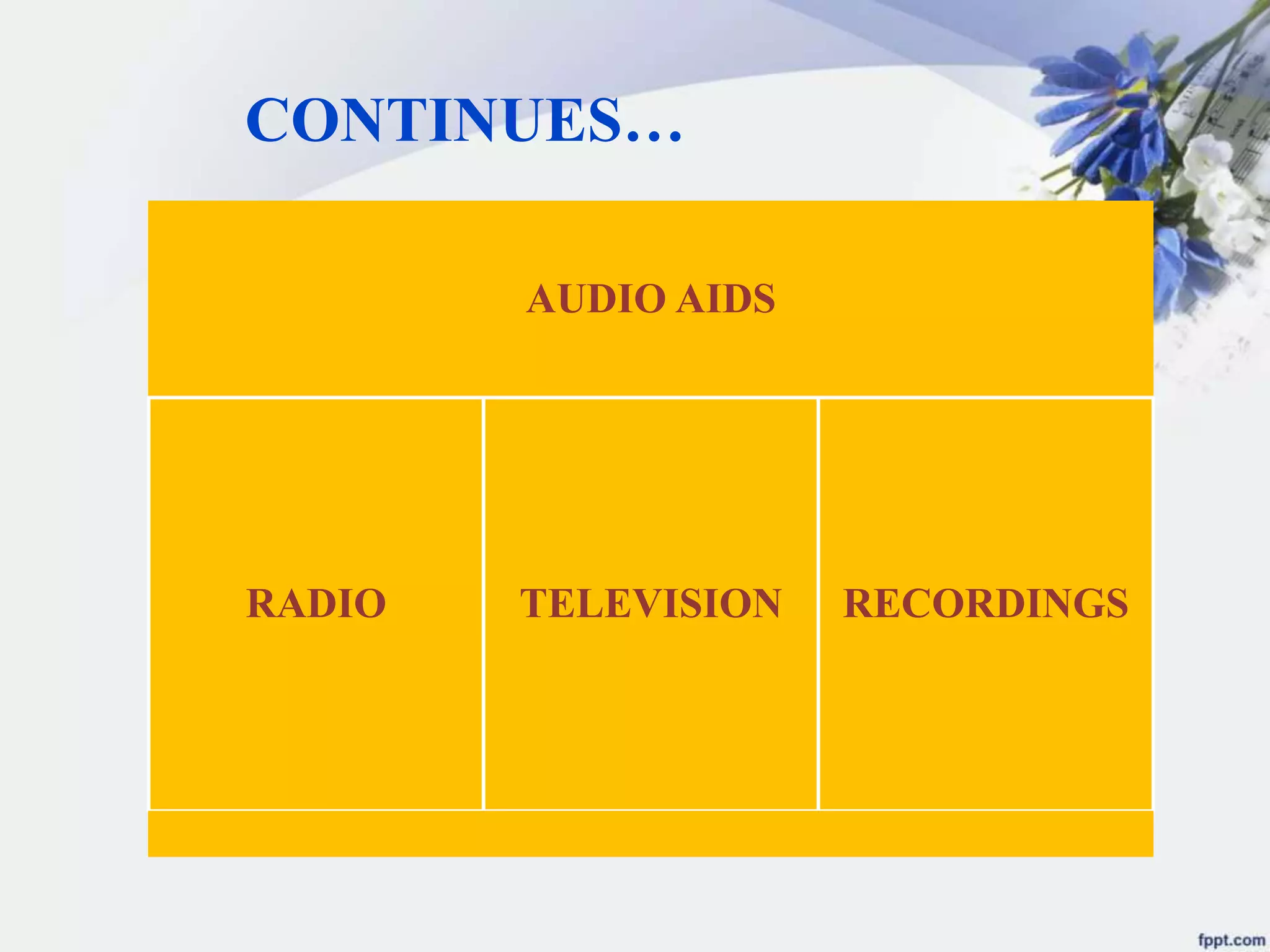 CONTINUES…

AUDIO AIDS

RADIO

TELEVISION

RECORDINGS

fppt.com